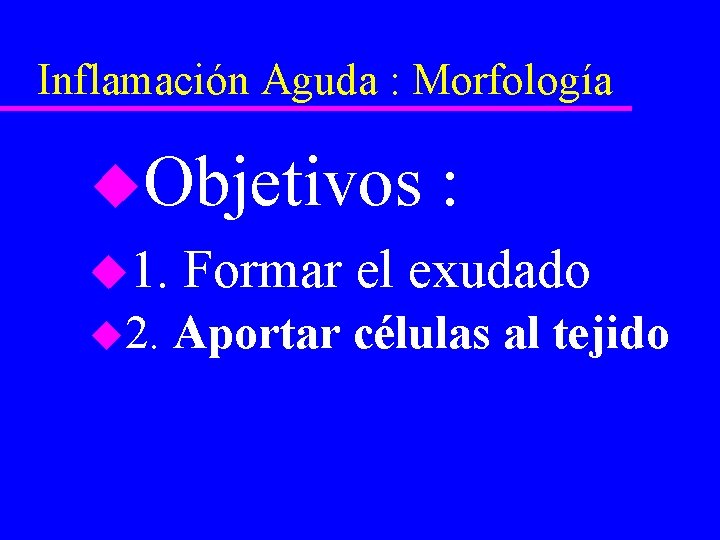 Inflamación Aguda : Morfología

Objetivos :

1. Formar el exudado

2. Aportar células al tejido